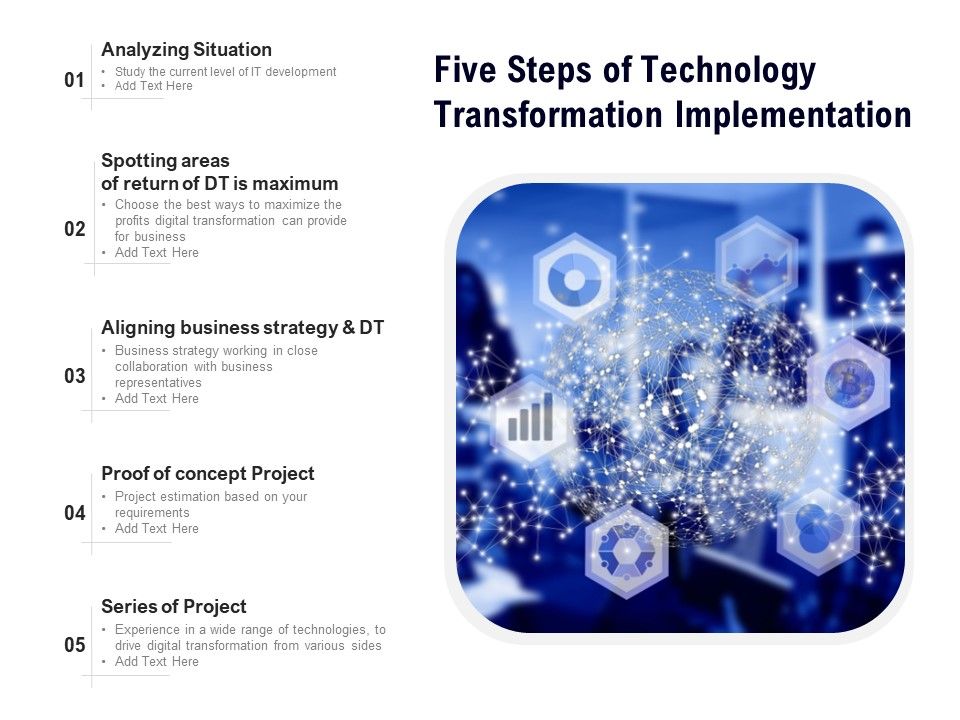 Five Steps of Technology Transformation Implementation

01
Analyzing Situation
• Study the current level of IT development
• Add Text Here

02
Spotting areas of return of DT is maximum
• Choose the best ways to maximize the profits digital transformation can provide for business
• Add Text Here

03
Aligning business strategy & DT
• Business strategy working in close collaboration with business representatives
• Add Text Here

04
Proof of concept Project
• Project estimation based on your requirements
• Add Text Here

05
Series of Project
• Experience in a wide range of technologies, to drive digital transformation from various sides
• Add Text Here